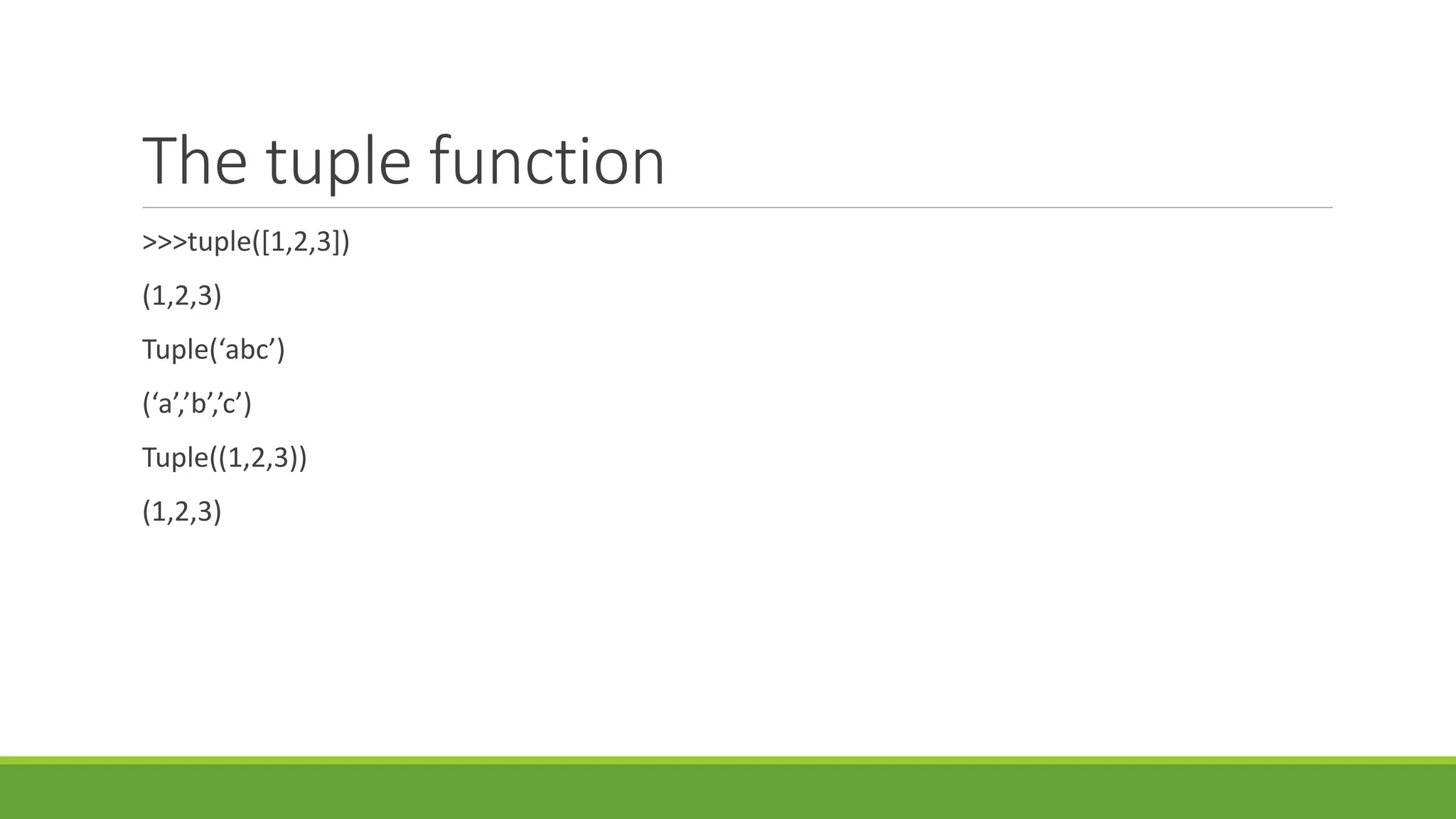 The tuple function

>>>tuple([1,2,3])

(1,2,3)

Tuple(‘abc’)

(‘a’,’b’,’c’)

Tuple((1,2,3))

(1,2,3)